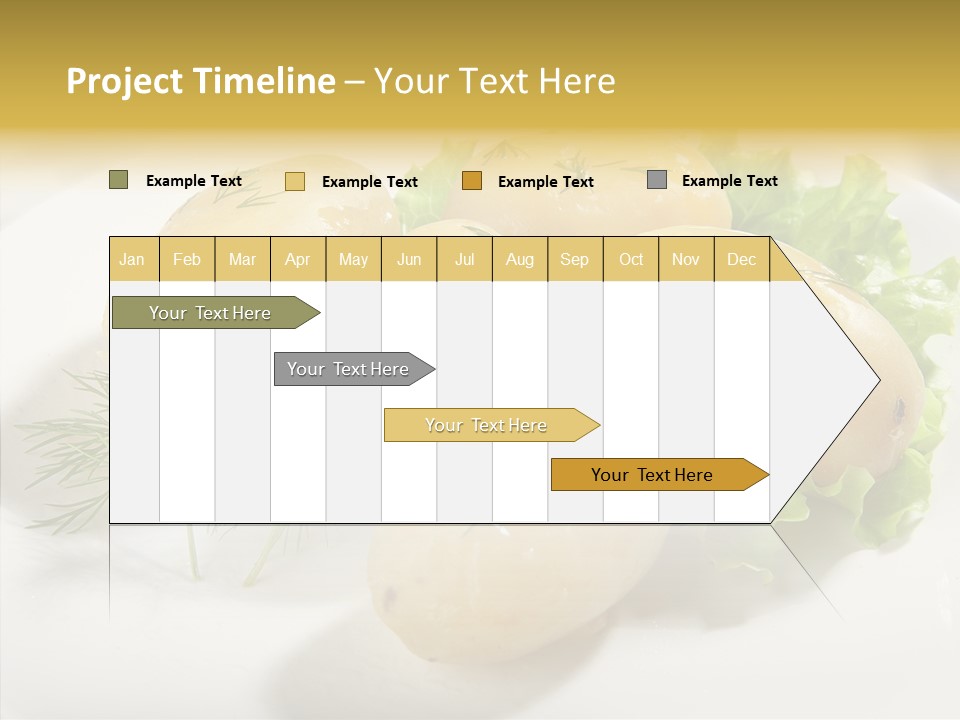 Project Timeline – Your Text Here

Example Text
Example Text
Example Text
Example Text

| Jan | Feb | Mar | Apr | May | Jun | Jul | Aug | Sep | Oct | Nov | Dec |
|---|---|---|---|---|---|---|---|---|---|---|---|

Your Text Here

Your Text Here

Your Text Here

Your Text Here